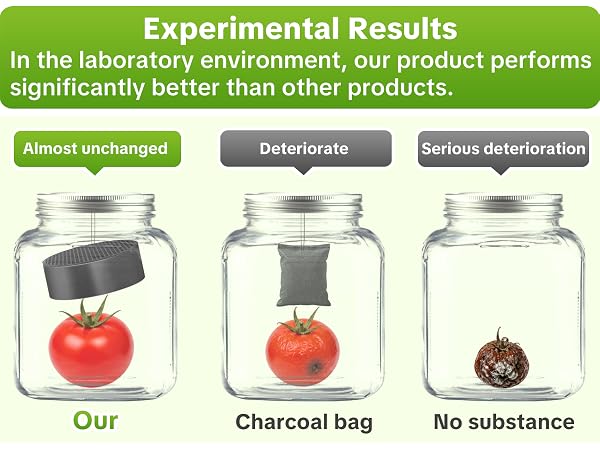 Experimental Results
In the laboratory environment, our product performs significantly better than other products.

Almost unchanged

Deteriorate

Serious deterioration

Our

Charcoal bag

No substance